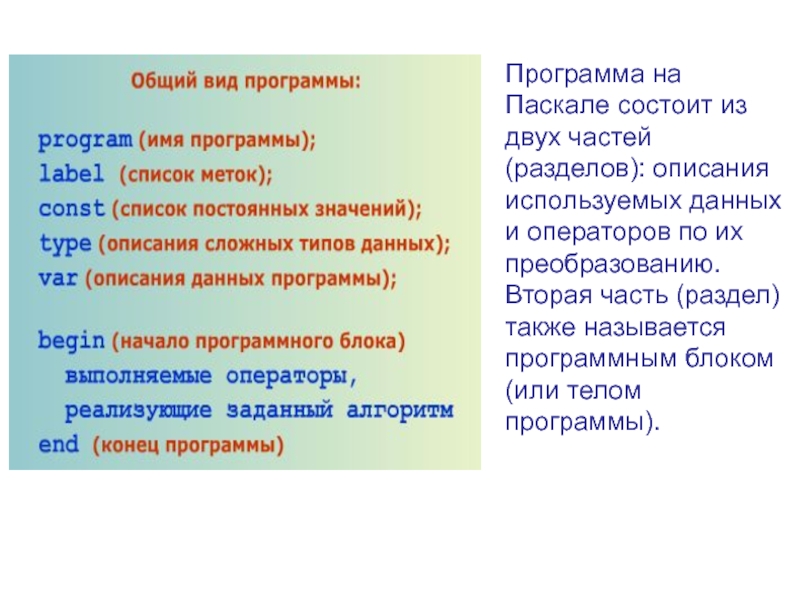 Общий вид программы:

program (имя программы);
label (список меток);
const (список постоянных значений);
type (описания сложных типов данных);
var (описания данных программы);

begin (начало программного блока)
выполняемые операторы,
реализующие заданный алгоритм
end (конец программы)

Программа на Паскале состоит из двух частей (разделов): описания используемых данных и операторов по их преобразованию. Вторая часть (раздел) также называется программным блоком (или телом программы).